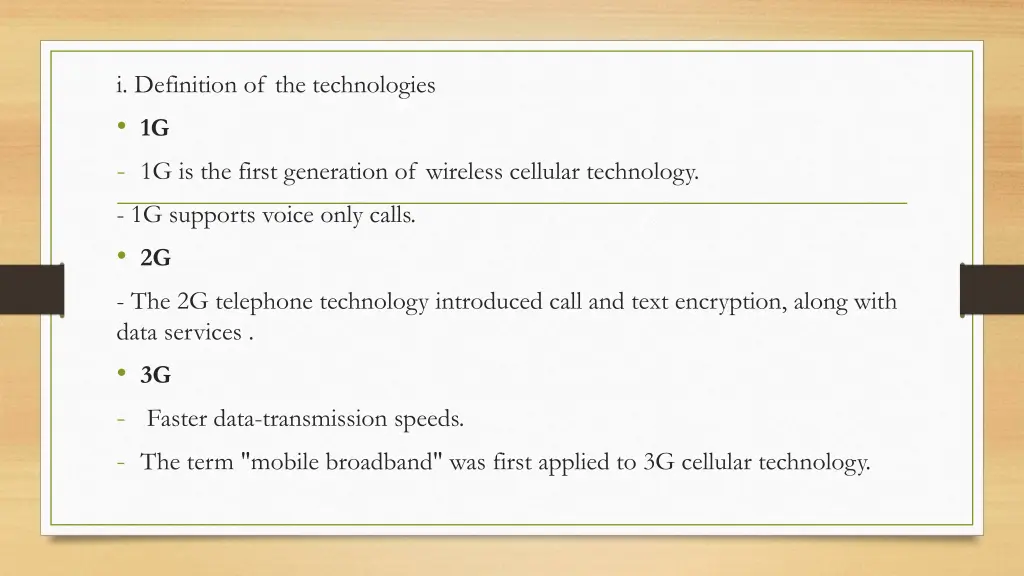 i. Definition of the technologies

• 1G

- 1G is the first generation of wireless cellular technology.

- 1G supports voice only calls.

• 2G

- The 2G telephone technology introduced call and text encryption, along with data services .

• 3G

- Faster data-transmission speeds.

- The term "mobile broadband" was first applied to 3G cellular technology.